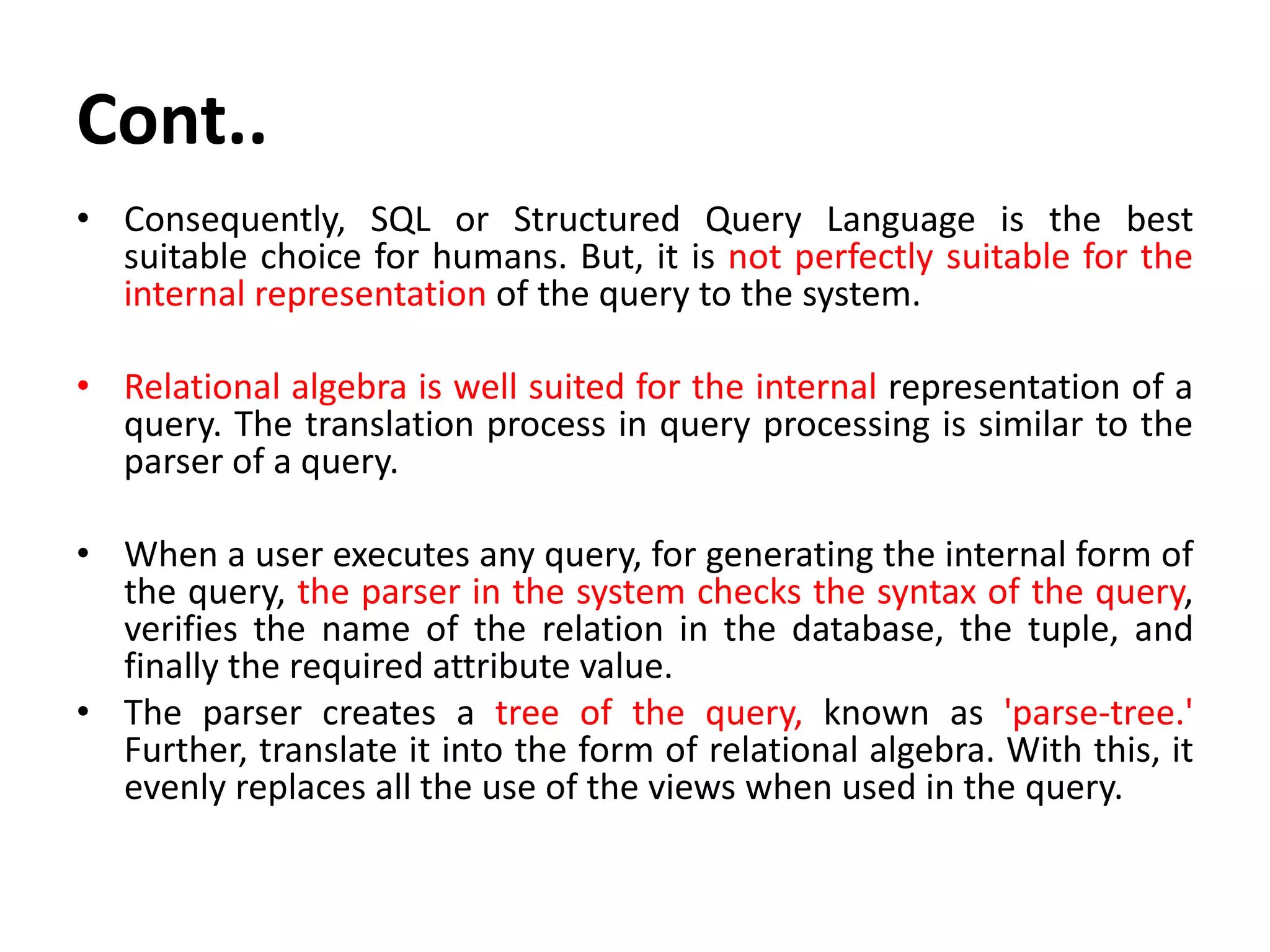 Cont..

• Consequently, SQL or Structured Query Language is the best suitable choice for humans. But, it is not perfectly suitable for the internal representation of the query to the system.

• Relational algebra is well suited for the internal representation of a query. The translation process in query processing is similar to the parser of a query.

• When a user executes any query, for generating the internal form of the query, the parser in the system checks the syntax of the query, verifies the name of the relation in the database, the tuple, and finally the required attribute value.

• The parser creates a tree of the query, known as 'parse-tree.' Further, translate it into the form of relational algebra. With this, it evenly replaces all the use of the views when used in the query.